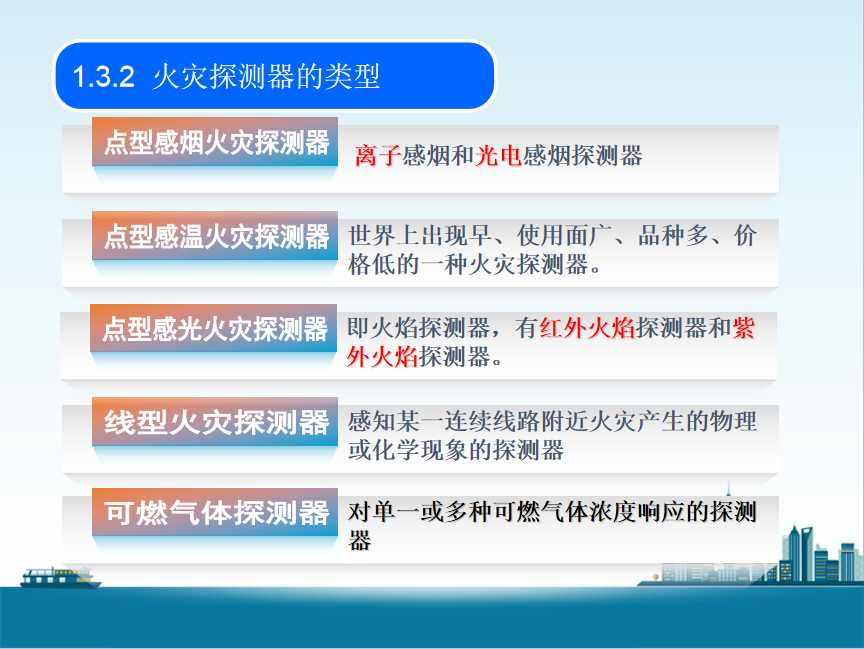 1.3.2 火灾探测器的类型

点型感烟火灾探测器

离子感烟和光电感烟探测器

点型感温火灾探测器

世界上出现早、使用面广、品种多、价格低的一种火灾探测器。

点型感光火灾探测器

即火焰探测器，有红外火焰探测器和紫外火焰探测器。

线型火灾探测器

感知某一连续线路附近火灾产生的物理或化学现象的探测器

可燃气体探测器

对单一或多种可燃气体浓度响应的探测器